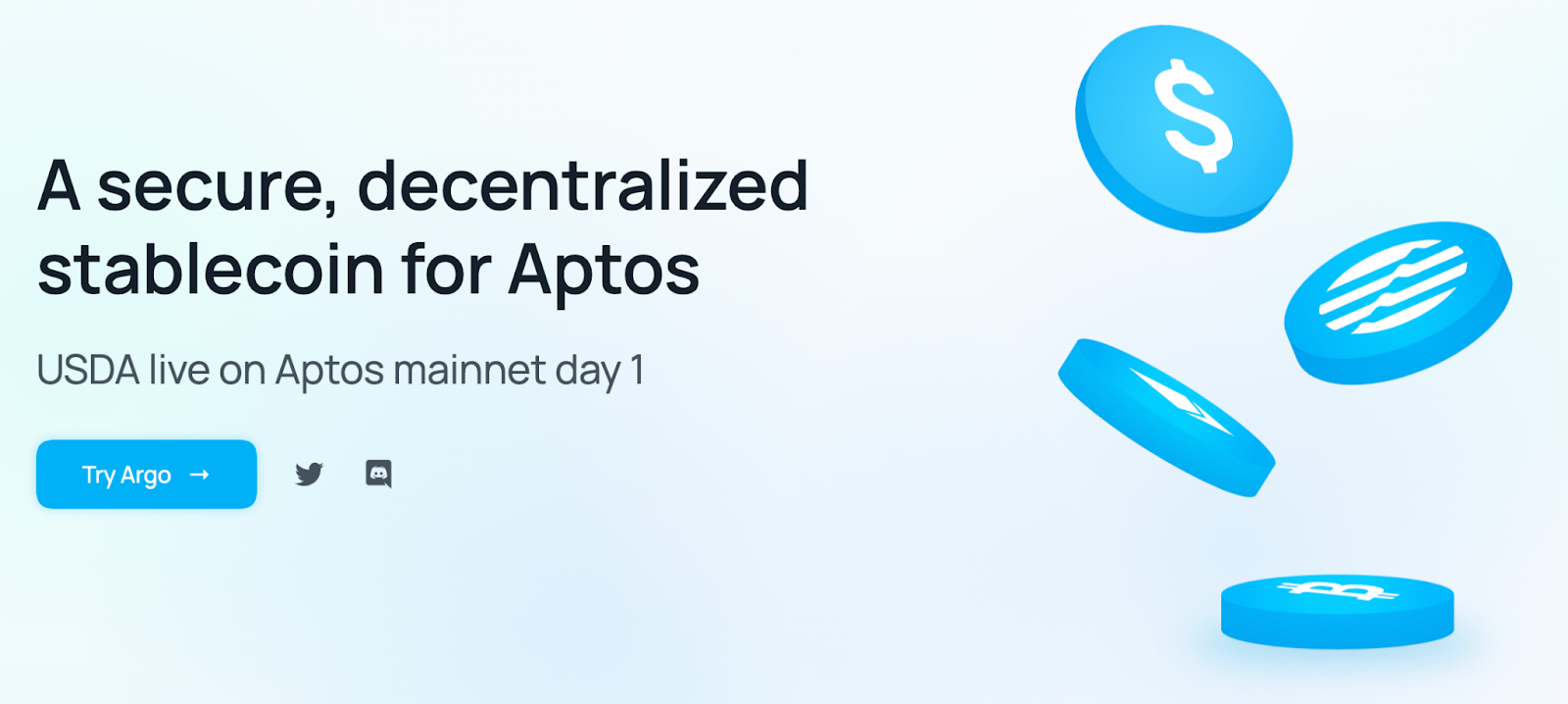 A secure, decentralized stablecoin for Aptos

USDA live on Aptos mainnet day 1

Try Argo →

$